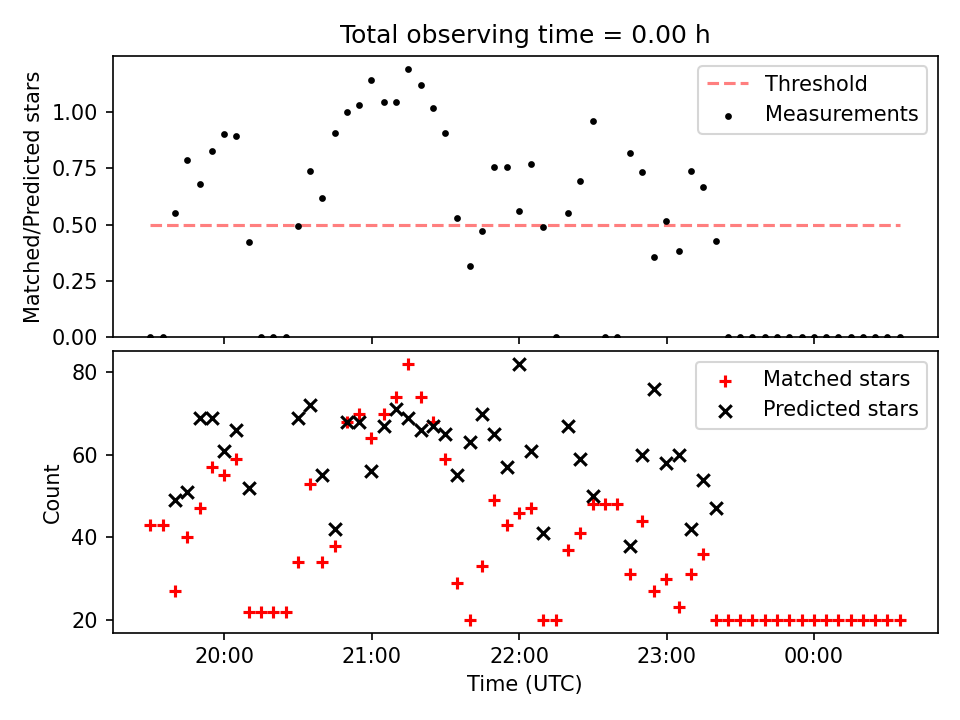 Total observing time = 0.00 h

Matched/Predicted stars

1.00
0.75
0.50
0.25
0.00

Threshold
Measurements

Count

80
60
40
20

Matched stars
Predicted stars

20:00
21:00
22:00
23:00
00:00

Time (UTC)